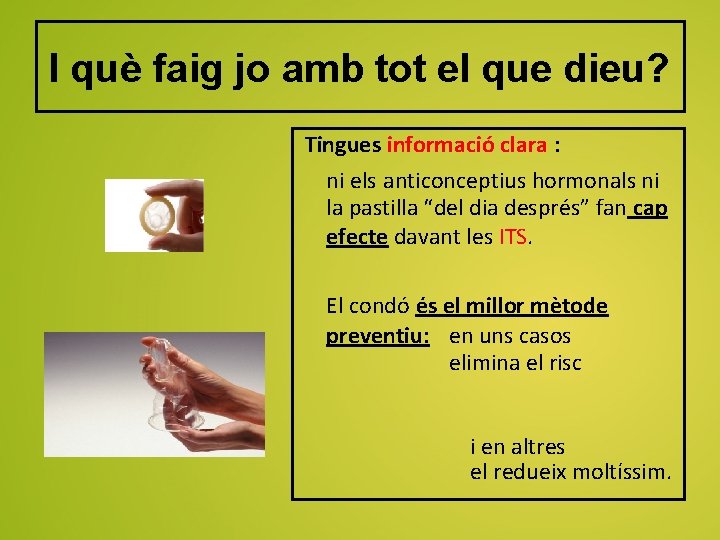 I què faig jo amb tot el que dieu?

Tingues informació clara :

ni els anticonceptius hormonals ni la pastilla “del dia després” fan cap efecte davant les ITS.

El condó és el millor mètode preventiu: en uns casos elimina el risc

i en altres el redueix moltíssim.